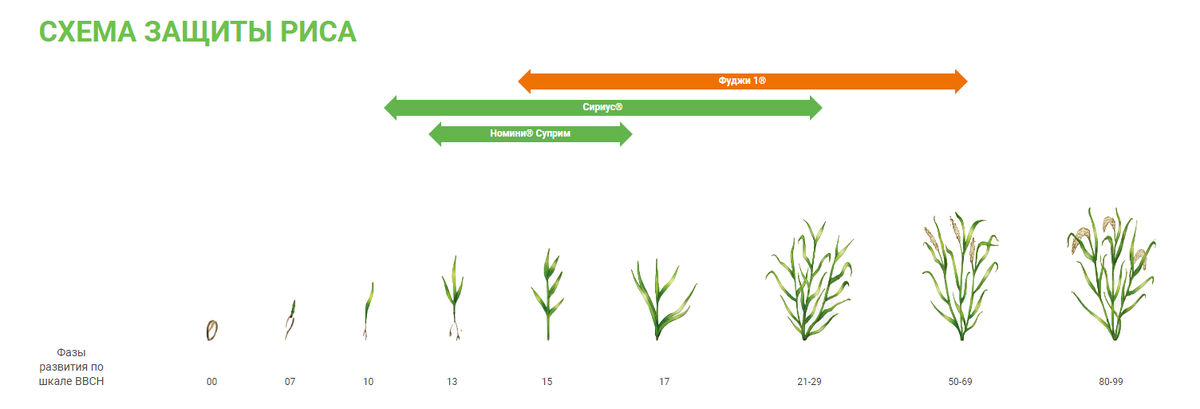 СХЕМА ЗАЩИТЫ РИСА

Фуджи 1®

Сириус®

Номини® Суприм

Фазы развития по шкале BBCH

00 07 10 13 15 17 21-29 50-69 80-99